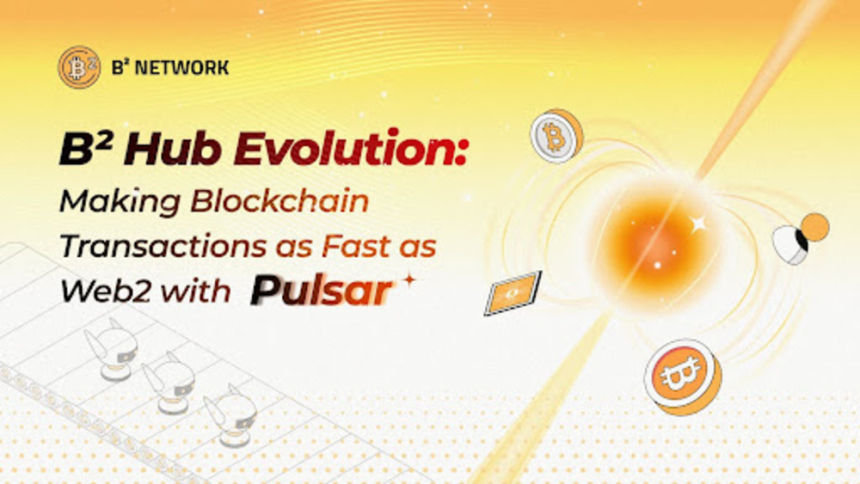 B² NETWORK

B² Hub Evolution: Making Blockchain Transactions as Fast as Web2 with Pulsar